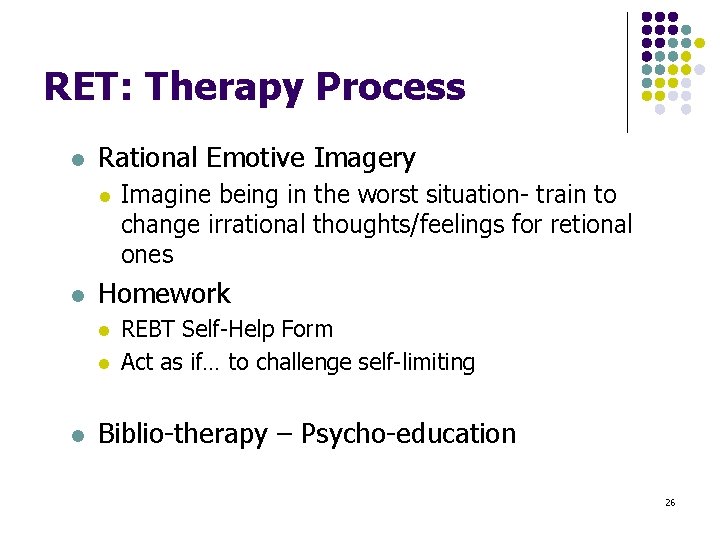 RET: Therapy Process

- Rational Emotive Imagery
  - Imagine being in the worst situation- train to change irrational thoughts/feelings for retional ones
- Homework
  - REBT Self-Help Form
  - Act as if… to challenge self-limiting
- Biblio-therapy – Psycho-education

26